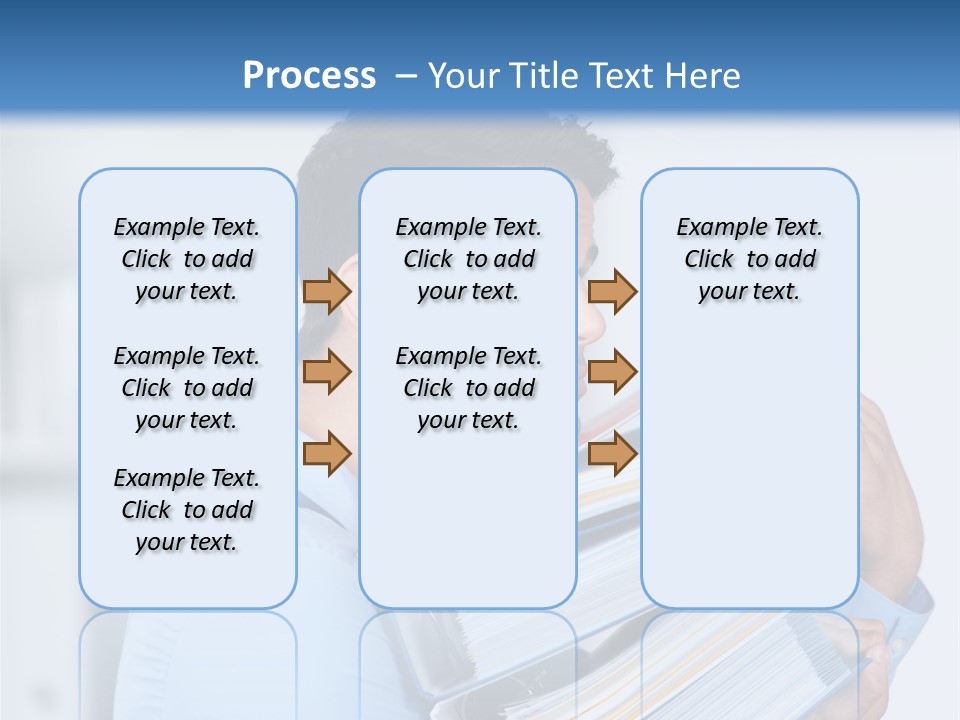 Process – Your Title Text Here

Example Text. Click to add your text.

Example Text. Click to add your text.

Example Text. Click to add your text.

Example Text. Click to add your text.

Example Text. Click to add your text.

Example Text. Click to add your text.